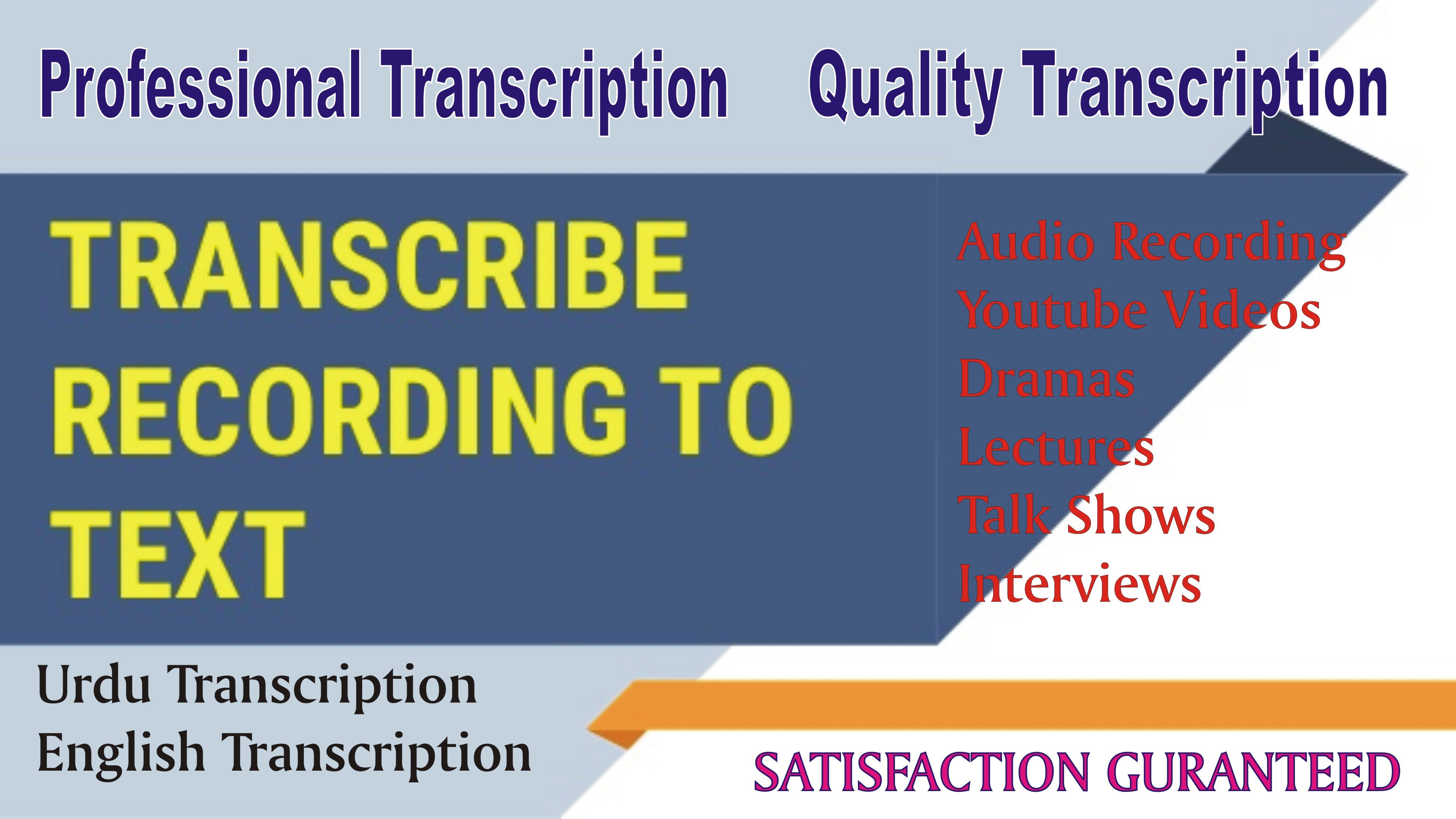 Professional Transcription Quality Transcription

TRANSCRIBE RECORDING TO TEXT

Audio Recording
Youtube Videos
Dramas
Lectures
Talk Shows
Interviews

Urdu Transcription
English Transcription

SATISFACTION GURANTEED